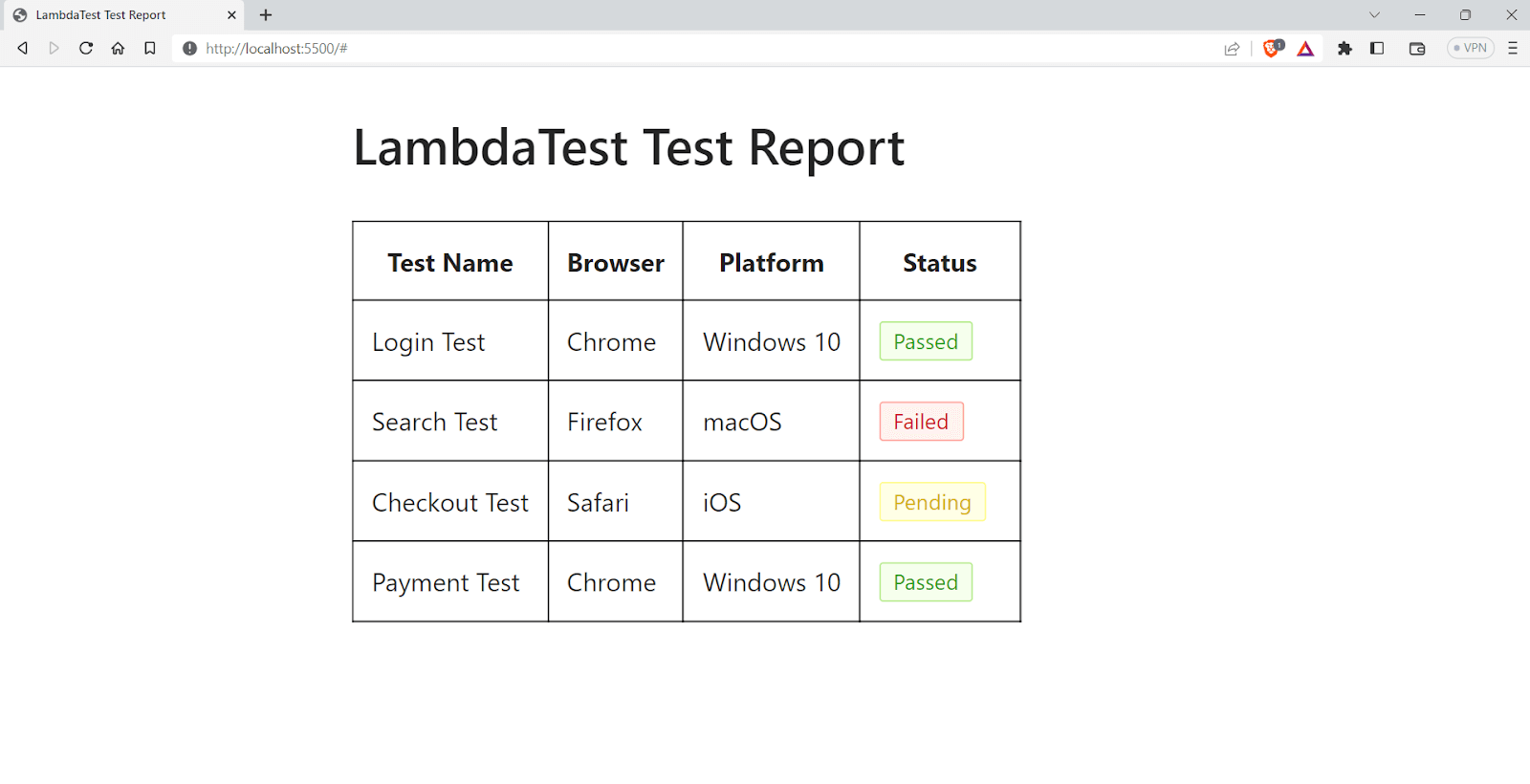 LambdaTest Test Report

http://localhost:5500/#

VPN

LambdaTest Test Report

| Test Name | Browser | Platform | Status |
|---|---|---|---|
| Login Test | Chrome | Windows 10 | Passed |
| Search Test | Firefox | macOS | Failed |
| Checkout Test | Safari | iOS | Pending |
| Payment Test | Chrome | Windows 10 | Passed |